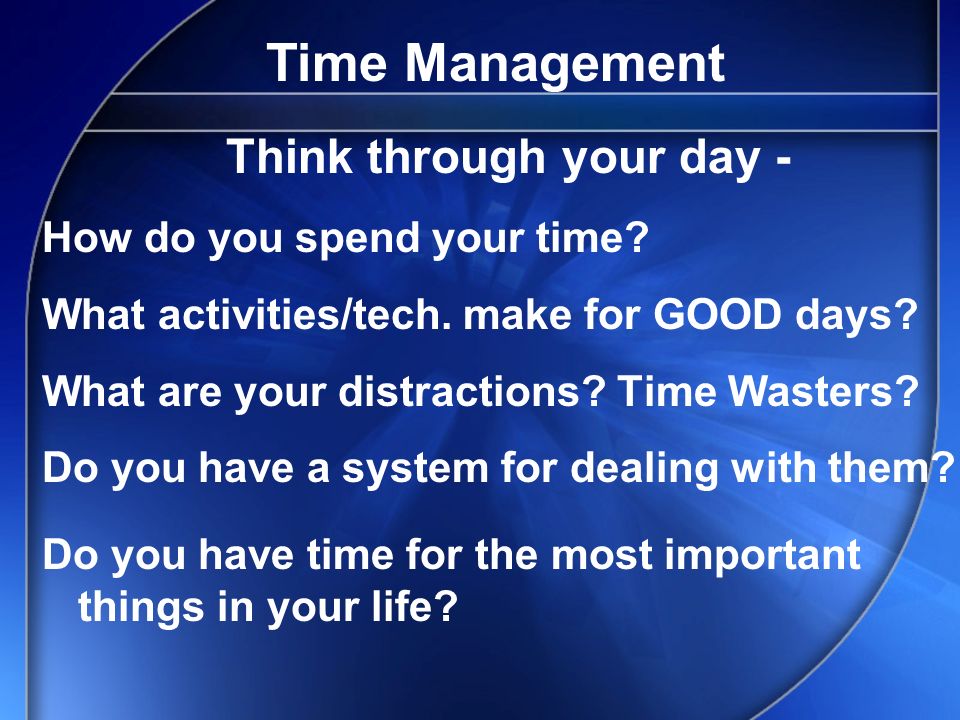 Time Management

Think through your day -

How do you spend your time?

What activities/tech. make for GOOD days?

What are your distractions? Time Wasters?

Do you have a system for dealing with them?

Do you have time for the most important things in your life?